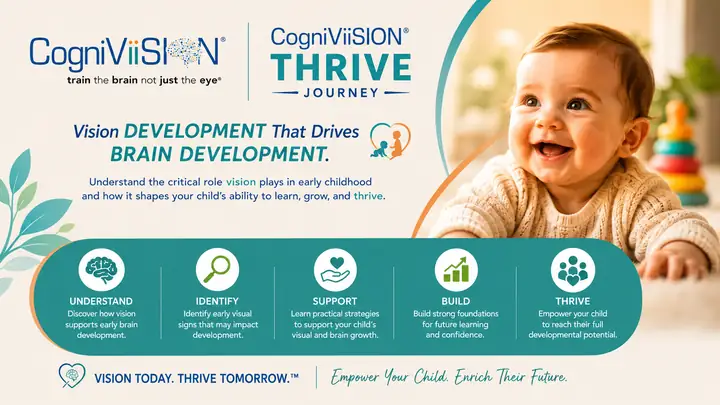 CogniViiSION®
train the brain not just the eye®

CogniViiSION®
THRIVE
JOURNEY

Vision DEVELOPMENT That Drives BRAIN DEVELOPMENT.

Understand the critical role vision plays in early childhood and how it shapes your child's ability to learn, grow, and thrive.

UNDERSTAND
Discover how vision supports early brain development.

IDENTIFY
Identify early visual signs that may impact development.

SUPPORT
Learn practical strategies to support your child's visual and brain growth.

BUILD
Build strong foundations for future learning and confidence.

THRIVE
Empower your child to reach their full developmental potential.

VISION TODAY. THRIVE TOMORROW.™

Empower Your Child. Enrich Their Future.